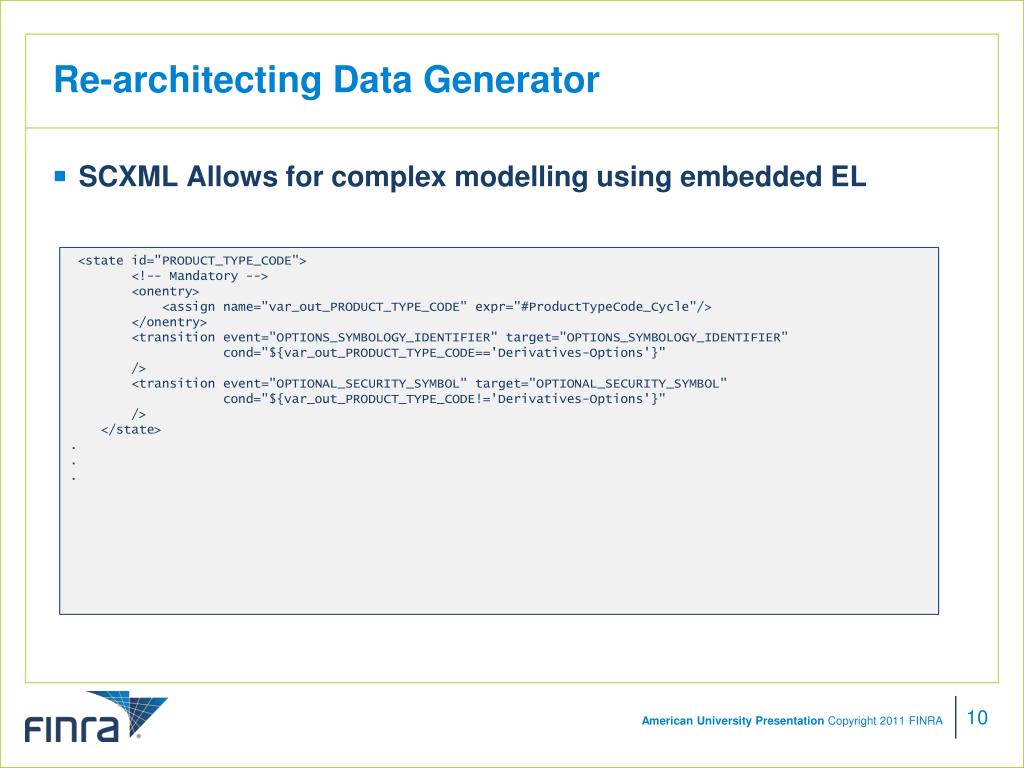 Re-architecting Data Generator

SCXML Allows for complex modelling using embedded EL

<state id="PRODUCT_TYPE_CODE">
<!-- Mandatory -->
<onentry>
<assign name="var_out_PRODUCT_TYPE_CODE" expr="#ProductTypeCode_Cycle"/>
</onentry>
<transition event="OPTIONS_SYMBOLOGY_IDENTIFIER" target="OPTIONS_SYMBOLOGY_IDENTIFIER"
cond="${var_out_PRODUCT_TYPE_CODE=='Derivatives-Options'}"
/>
<transition event="OPTIONAL_SECURITY_SYMBOL" target="OPTIONAL_SECURITY_SYMBOL"
cond="${var_out_PRODUCT_TYPE_CODE!='Derivatives-Options'}"
/>
</state>
.
.
.

FINRA

American University Presentation Copyright 2011 FINRA

10